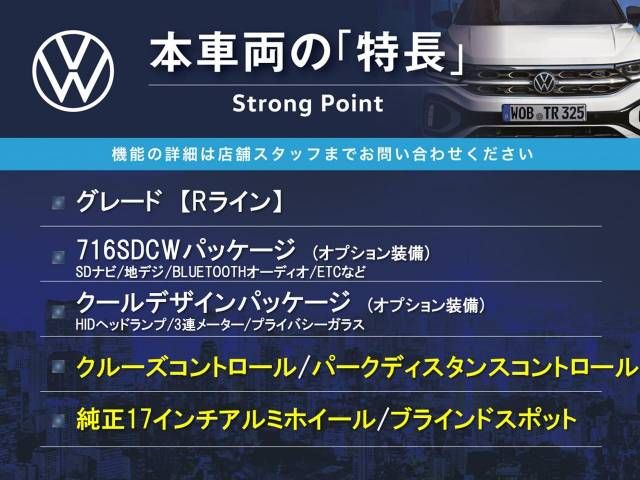 本車両の「特長」
Strong Point

WOB TR 325

機能の詳細は店舗スタッフまでお問い合わせください

グレード 【Rライン】

716SDCWパッケージ （オプション装備）
SDナビ/地デジ/BLUETOOTHオーディオ/ETCなど

クールデザインパッケージ （オプション装備）
HIDヘッドランプ/3連メーター/プライバシーガラス

クルーズコントロール/パークディスタンスコントロール

純正17インチアルミホイール/ブラインドスポット